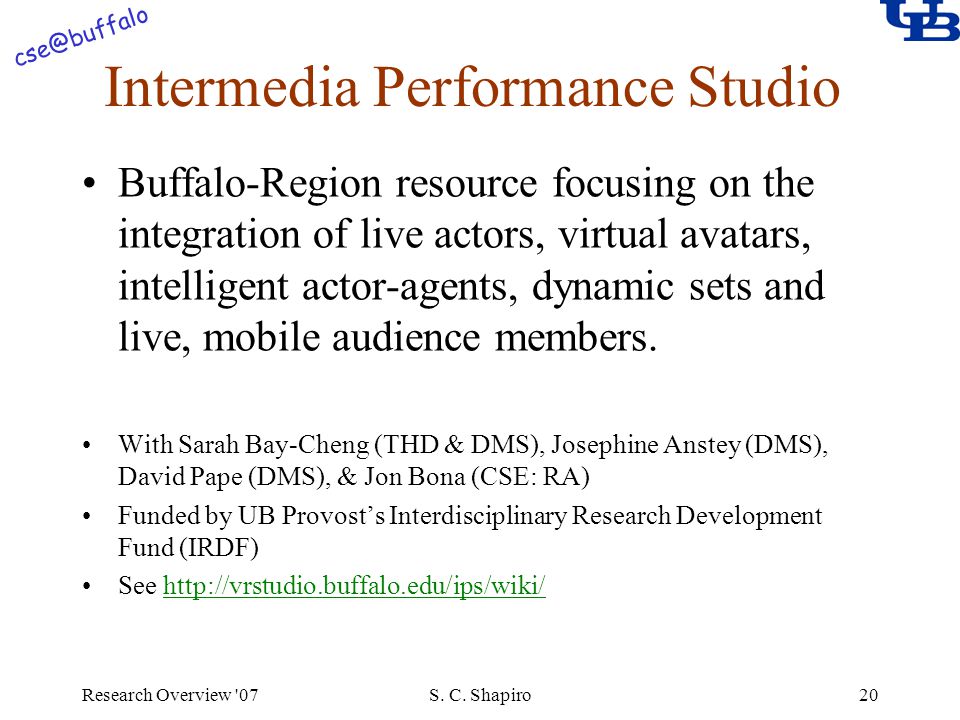 cse@buffalo

UB

Intermedia Performance Studio

• Buffalo-Region resource focusing on the integration of live actors, virtual avatars, intelligent actor-agents, dynamic sets and live, mobile audience members.

• With Sarah Bay-Cheng (THD & DMS), Josephine Anstey (DMS), David Pape (DMS), & Jon Bona (CSE: RA)

• Funded by UB Provost's Interdisciplinary Research Development Fund (IRDF)

• See http://vrstudio.buffalo.edu/ips/wiki/

Research Overview '07 S. C. Shapiro 20